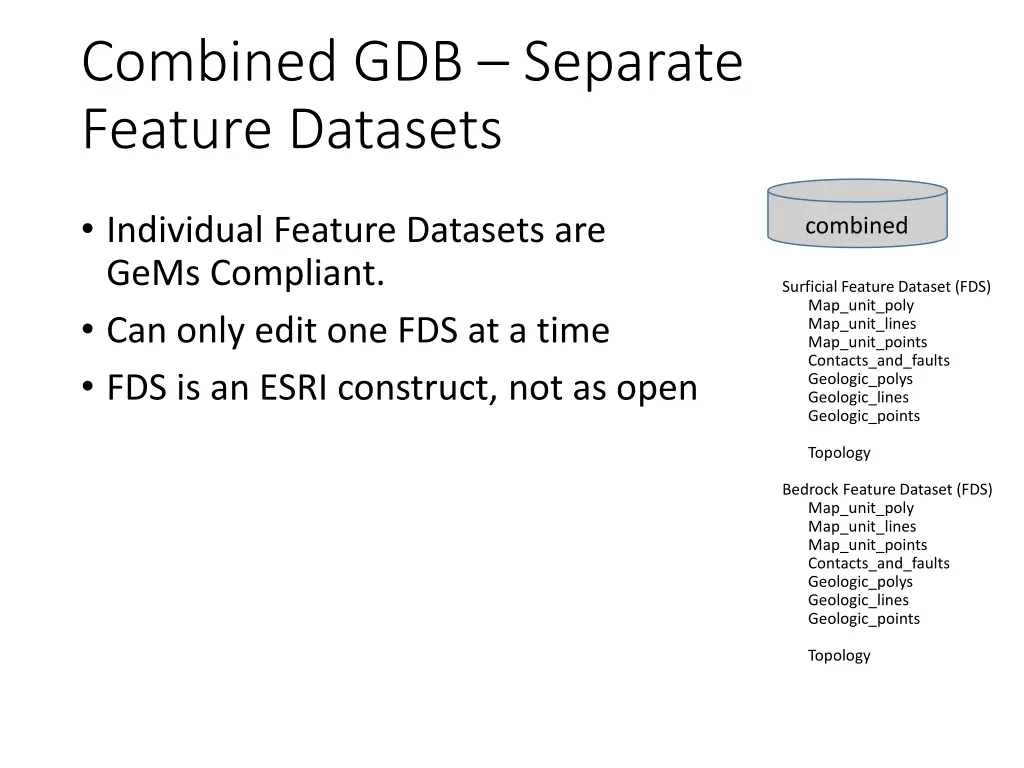 Combined GDB – Separate Feature Datasets

• Individual Feature Datasets are GeMs Compliant.
• Can only edit one FDS at a time
• FDS is an ESRI construct, not as open

combined

Surficial Feature Dataset (FDS)
Map_unit_poly
Map_unit_lines
Map_unit_points
Contacts_and_faults
Geologic_polys
Geologic_lines
Geologic_points

Topology

Bedrock Feature Dataset (FDS)
Map_unit_poly
Map_unit_lines
Map_unit_points
Contacts_and_faults
Geologic_polys
Geologic_lines
Geologic_points

Topology